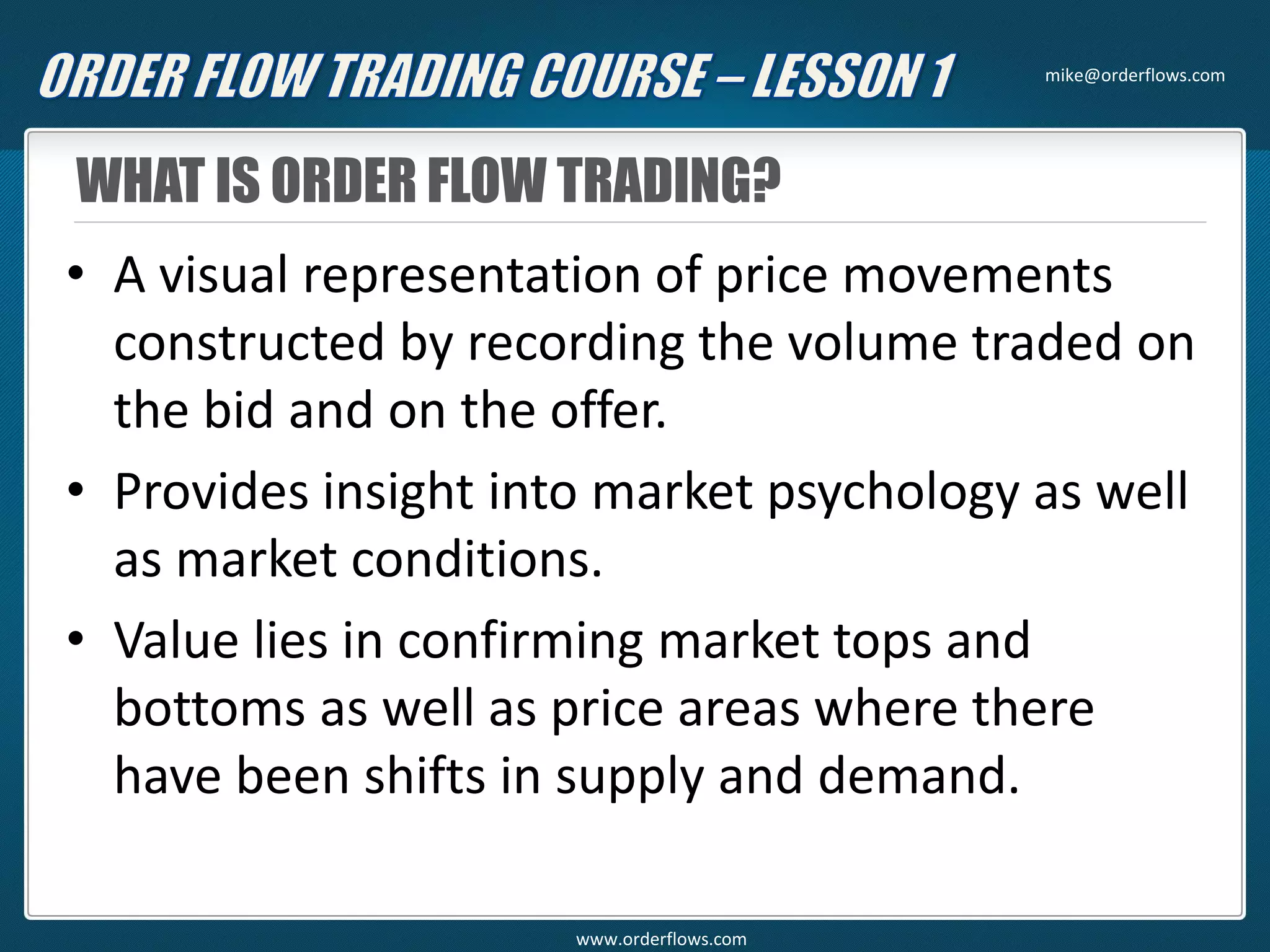 ORDER FLOW TRADING COURSE – LESSON 1

mike@orderflows.com

WHAT IS ORDER FLOW TRADING?

• A visual representation of price movements constructed by recording the volume traded on the bid and on the offer.

• Provides insight into market psychology as well as market conditions.

• Value lies in confirming market tops and bottoms as well as price areas where there have been shifts in supply and demand.

www.orderflows.com